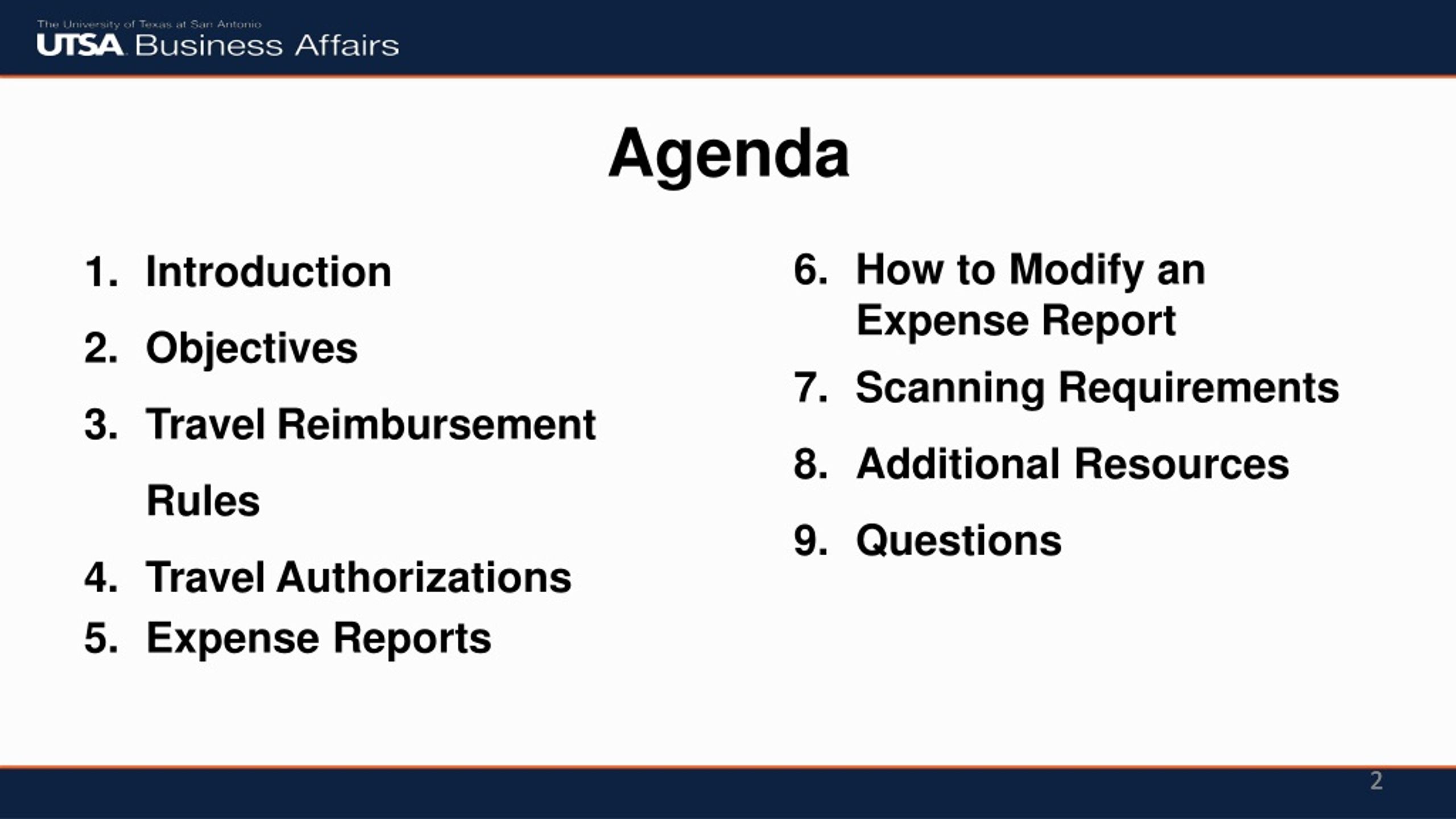 The University of Texas at San Antonio
UTSA Business Affairs

Agenda

1. Introduction
2. Objectives
3. Travel Reimbursement Rules
4. Travel Authorizations
5. Expense Reports

6. How to Modify an Expense Report
7. Scanning Requirements
8. Additional Resources
9. Questions

2